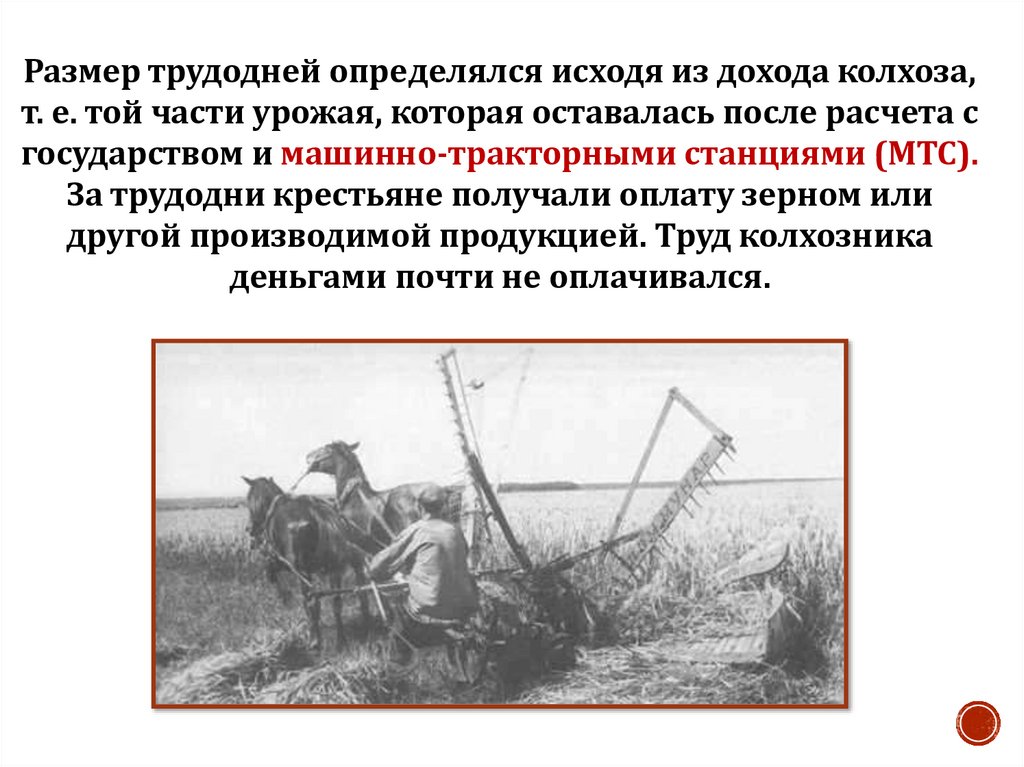 Размер трудодней определялся исходя из дохода колхоза, т. е. той части урожая, которая оставалась после расчета с государством и машинно-тракторными станциями (МТС). За трудодни крестьяне получали оплату зерном или другой производимой продукцией. Труд колхозника деньгами почти не оплачивался.